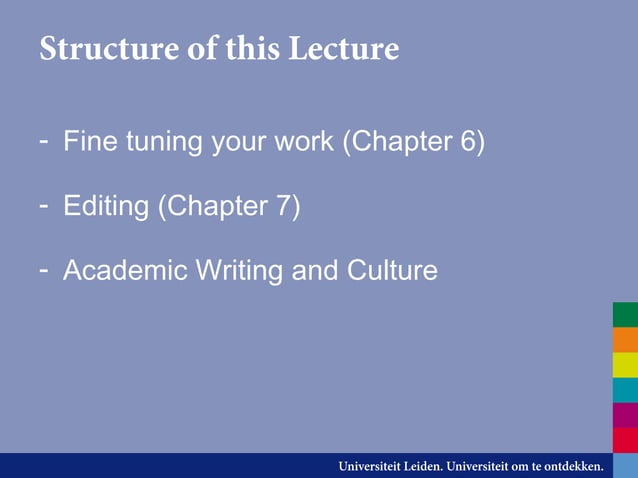 Structure of this Lecture

- Fine tuning your work (Chapter 6)

- Editing (Chapter 7)

- Academic Writing and Culture

Universiteit Leiden. Universiteit om te ontdekken.